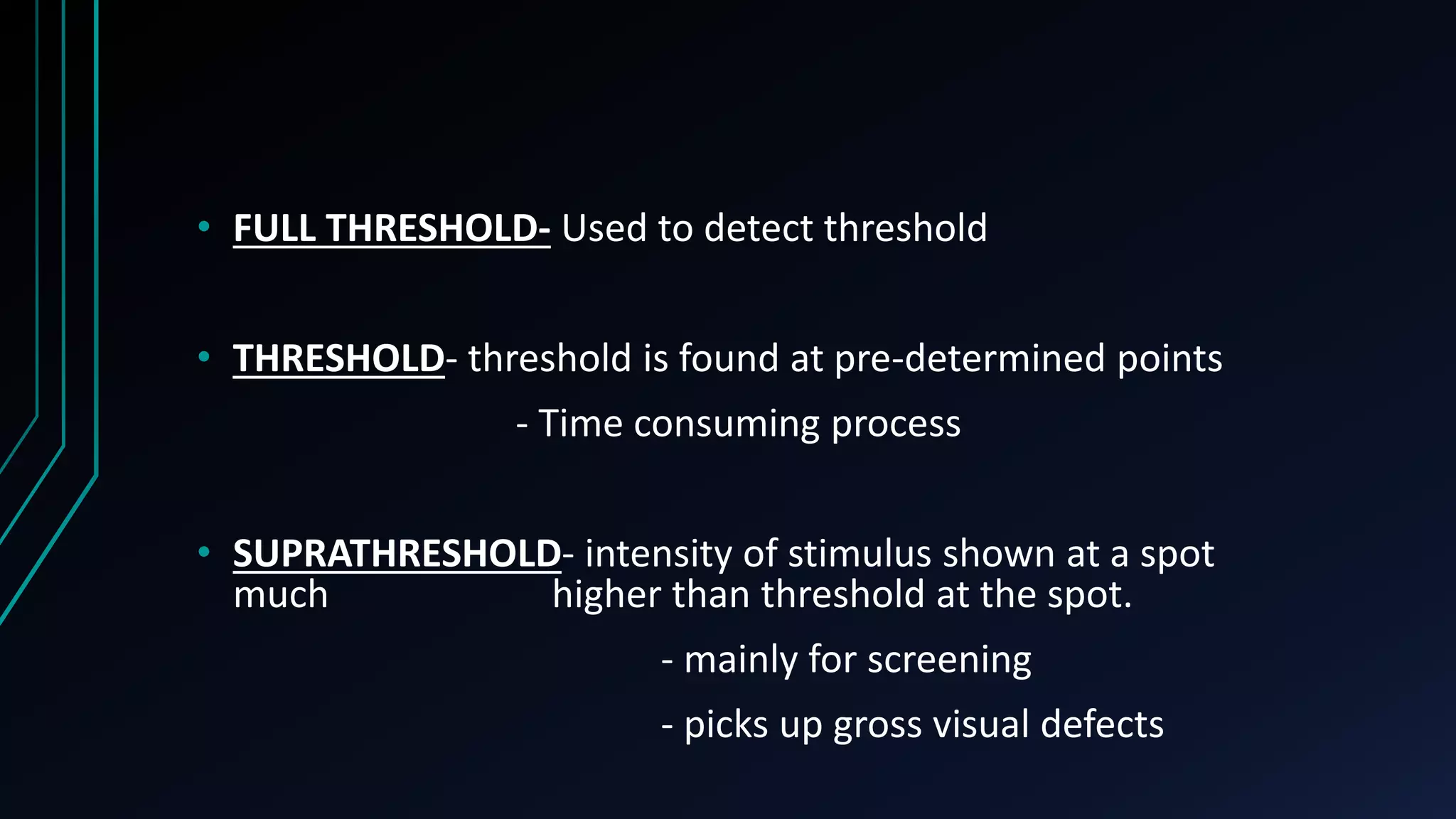 • FULL THRESHOLD- Used to detect threshold

• THRESHOLD- threshold is found at pre-determined points

- Time consuming process

• SUPRATHRESHOLD- intensity of stimulus shown at a spot much higher than threshold at the spot.

- mainly for screening

- picks up gross visual defects